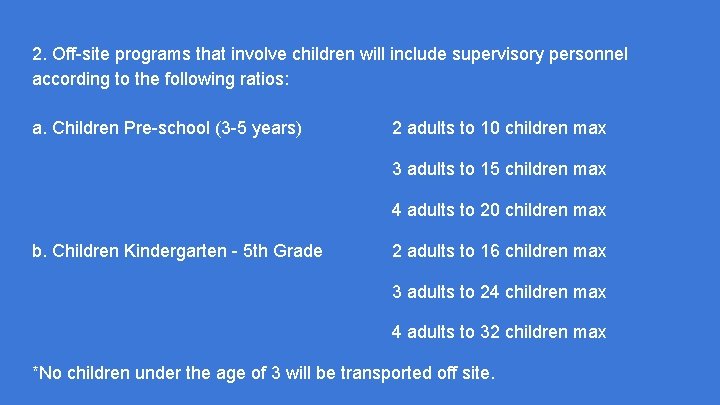 2. Off-site programs that involve children will include supervisory personnel according to the following ratios:

a. Children Pre-school (3-5 years)

2 adults to 10 children max

3 adults to 15 children max

4 adults to 20 children max

b. Children Kindergarten - 5th Grade

2 adults to 16 children max

3 adults to 24 children max

4 adults to 32 children max

*No children under the age of 3 will be transported off site.